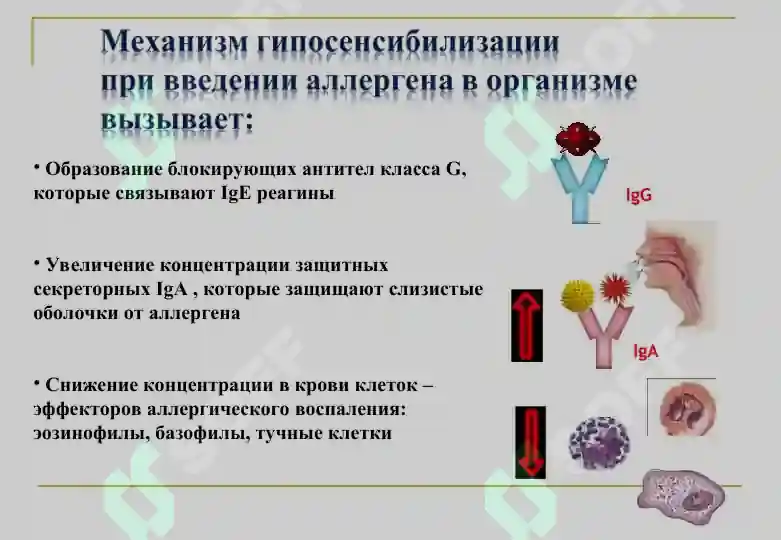 Механизм гипосенсибилизации при введении аллергена в организме вызывает:

• Образование блокирующих антител класса G, которые связывают IgE реагины

IgG

• Увеличение концентрации защитных секреторных IgA , которые защищают слизистые оболочки от аллергена

IgA

• Снижение концентрации в крови клеток – эффекторов аллергического воспаления: эозинофилы, базофилы, тучные клетки